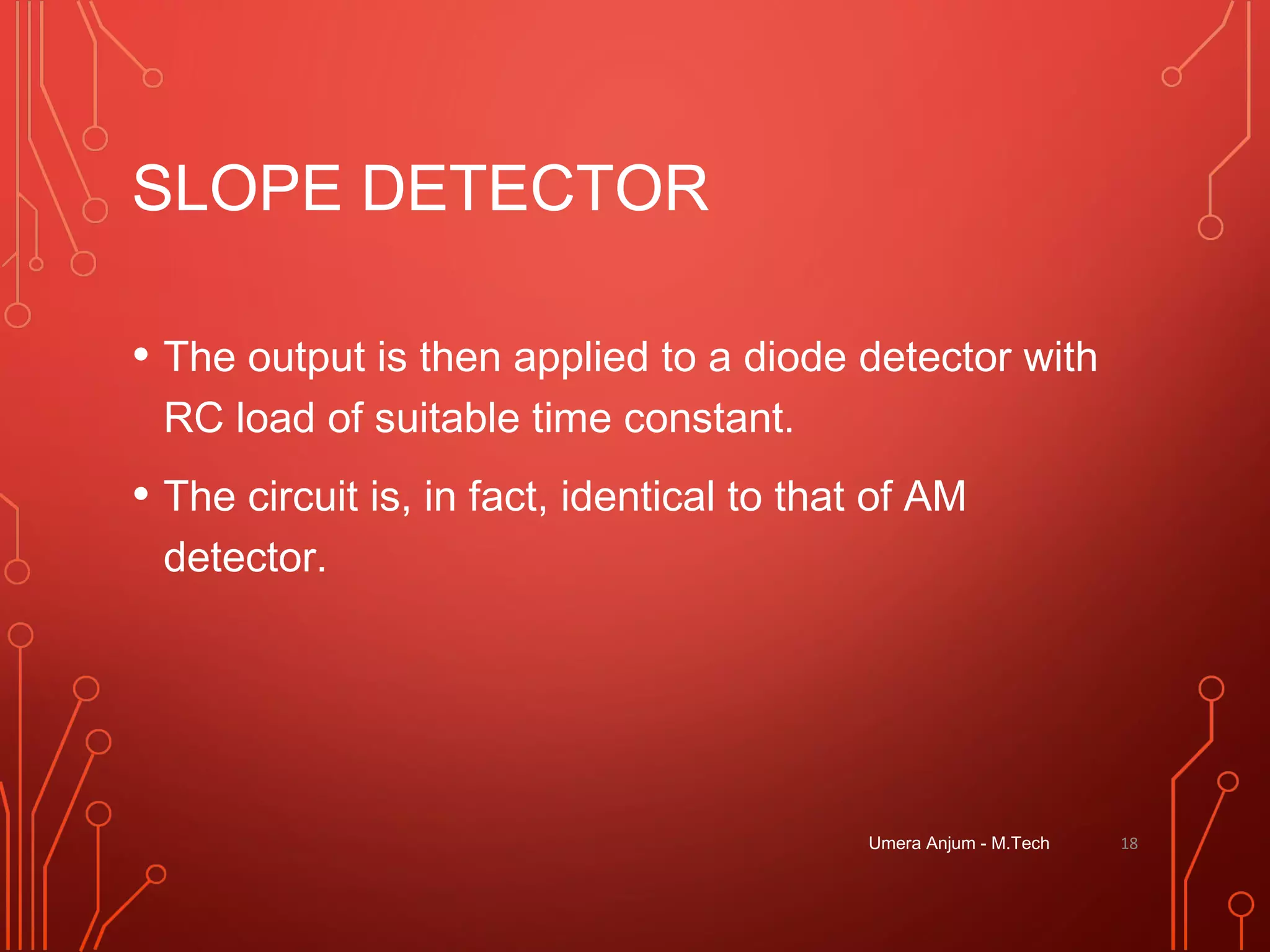 SLOPE DETECTOR

• The output is then applied to a diode detector with RC load of suitable time constant.

• The circuit is, in fact, identical to that of AM detector.

Umera Anjum - M.Tech

18